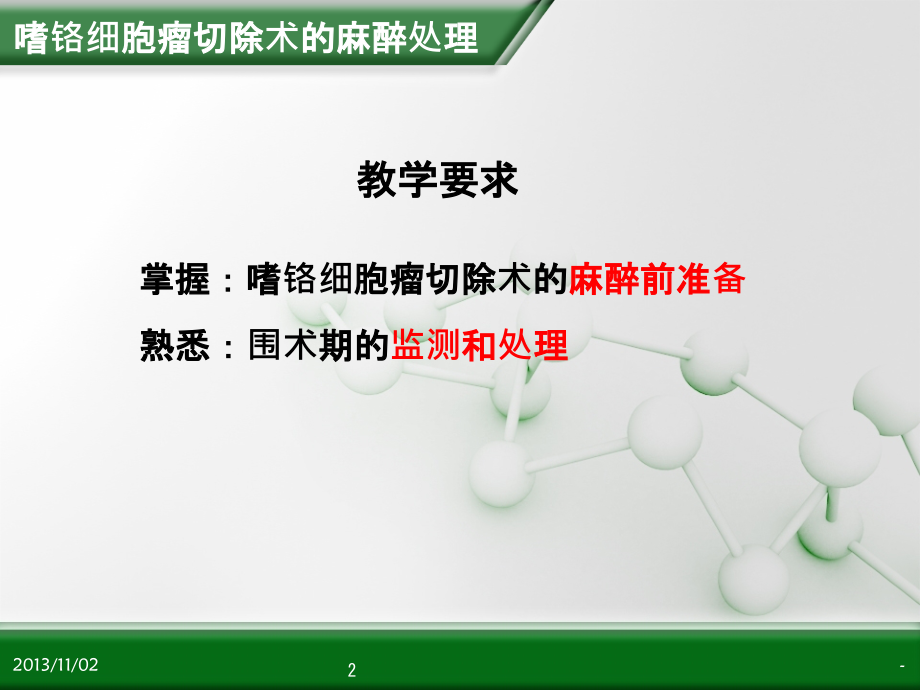 嗜铬细胞瘤切除术的麻醉处理

教学要求

掌握：嗜铬细胞瘤切除术的麻醉前准备

熟悉：围术期的监测和处理

2013/11/02

2

-